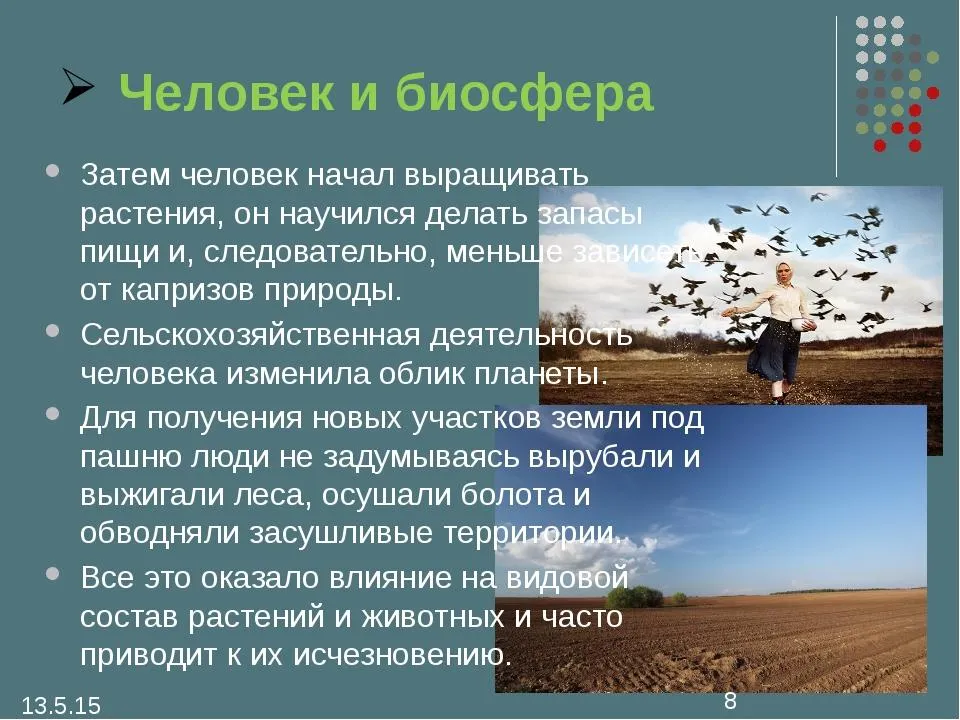 Человек и биосфера

Затем человек начал выращивать растения, он научился делать запасы пищи и, следовательно, меньше зависеть от капризов природы.

Сельскохозяйственная деятельность человека изменила облик планеты.

Для получения новых участков земли под пашню люди не задумываясь вырубали и выжигали леса, осушали болота и обводняли засушливые территории.

Все это оказало влияние на видовой состав растений и животных и часто приводит к их исчезновению.

13.5.15

8